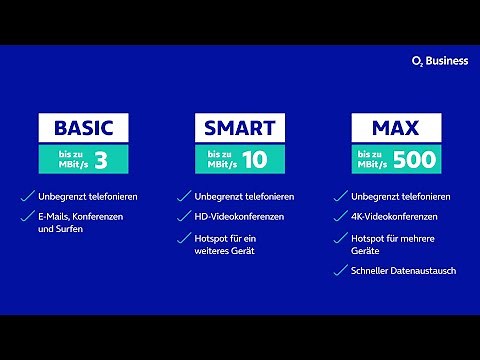 $O_2$ Business

BASIC

bis zu MBit/s 3

Unbegrenzt telefonieren

E-Mails, Konferenzen und Surfen

SMART

bis zu MBit/s 10

Unbegrenzt telefonieren

HD-Videokonferenzen

Hotspot für ein weiteres Gerät

MAX

bis zu MBit/s 500

Unbegrenzt telefonieren

4K-Videokonferenzen

Hotspot für mehrere Geräte

Schneller Datenaustausch